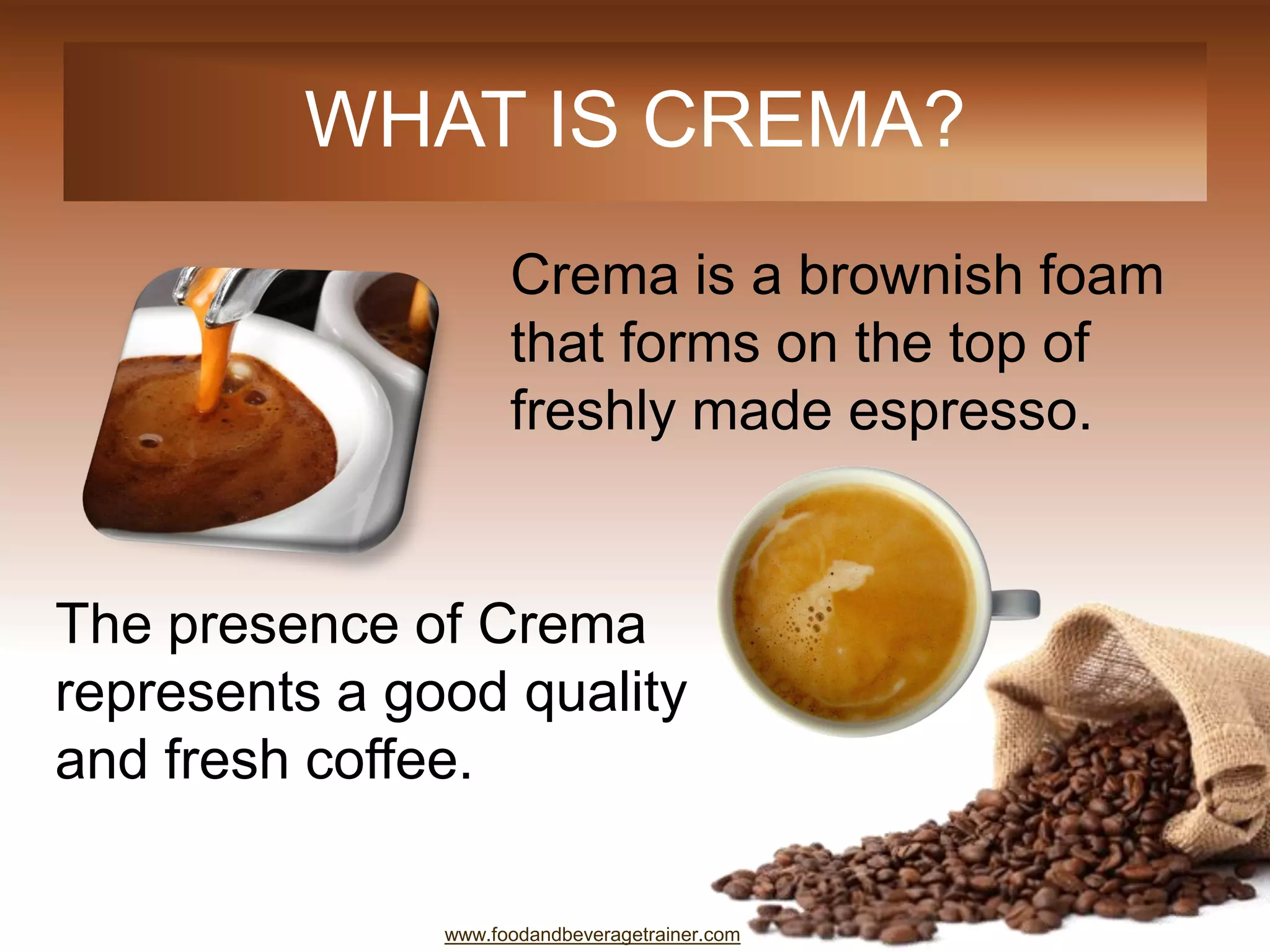 WHAT IS CREMA?

Crema is a brownish foam that forms on the top of freshly made espresso.

The presence of Crema represents a good quality and fresh coffee.

www.foodandbeveragetrainer.com